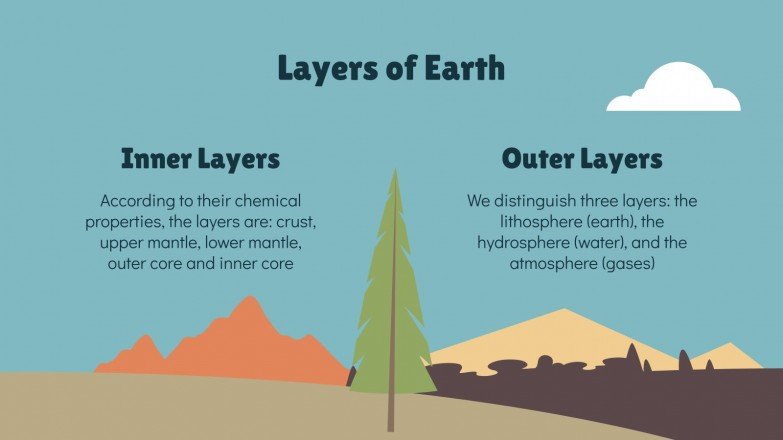 Layers of Earth

Inner Layers

According to their chemical properties, the layers are: crust, upper mantle, lower mantle, outer core and inner core

Outer Layers

We distinguish three layers: the lithosphere (earth), the hydrosphere (water), and the atmosphere (gases)